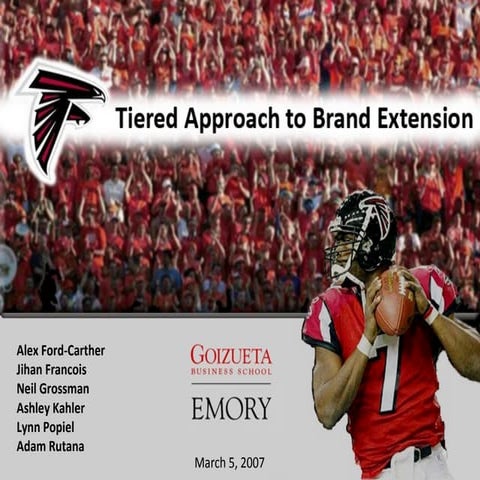 Tiered Approach to Brand Extension

Alex Ford-Carther
Jihan Francois
Neil Grossman
Ashley Kahler
Lynn Popiel
Adam Rutana

GOIZUETA
BUSINESS SCHOOL

EMORY

March 5, 2007

7